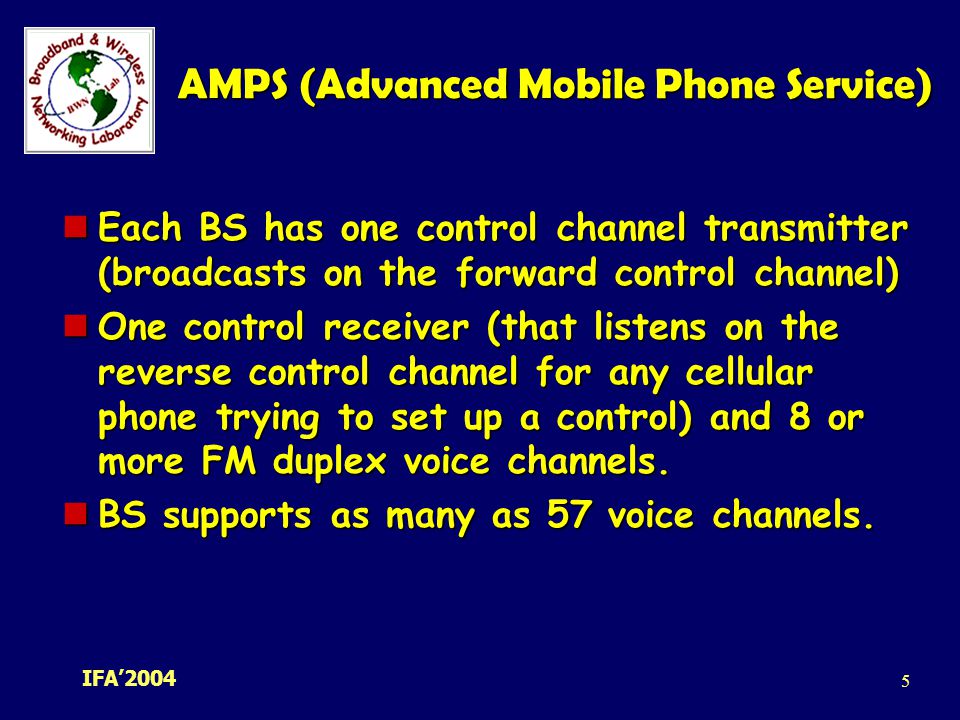 Broadband & Wireless Networking Laboratory
BWN Lab

AMPS (Advanced Mobile Phone Service)

Each BS has one control channel transmitter (broadcasts on the forward control channel)

One control receiver (that listens on the reverse control channel for any cellular phone trying to set up a control) and 8 or more FM duplex voice channels.

BS supports as many as 57 voice channels.

IFA'2004

5